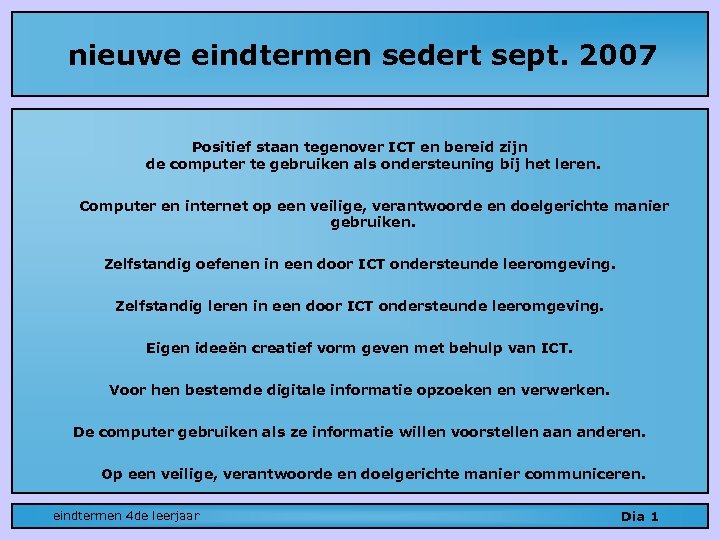 nieuwe eindtermen sedert sept. 2007

Positief staan tegenover ICT en bereid zijn de computer te gebruiken als ondersteuning bij het leren.

Computer en internet op een veilige, verantwoorde en doelgerichte manier gebruiken.

Zelfstandig oefenen in een door ICT ondersteunde leeromgeving.

Zelfstandig leren in een door ICT ondersteunde leeromgeving.

Eigen ideeën creatief vorm geven met behulp van ICT.

Voor hen bestemde digitale informatie opzoeken en verwerken.

De computer gebruiken als ze informatie willen voorstellen aan anderen.

Op een veilige, verantwoorde en doelgerichte manier communiceren.

eindtermen 4de leerjaar

Dia 1